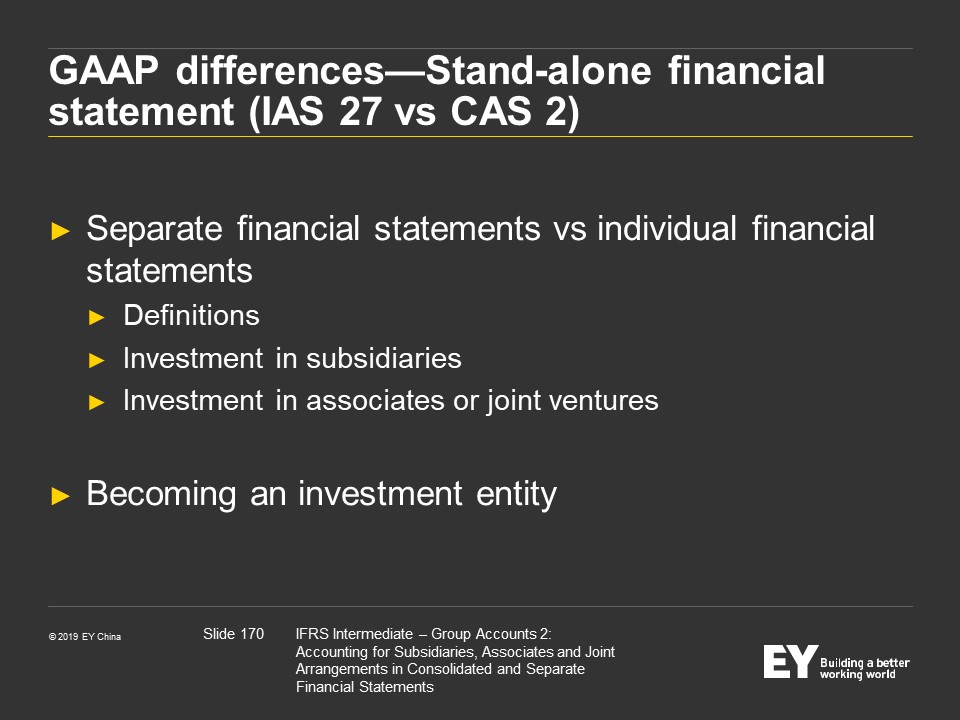 GAAP differences—Stand-alone financial statement (IAS 27 vs CAS 2)

► Separate financial statements vs individual financial statements
► Definitions
► Investment in subsidiaries
► Investment in associates or joint ventures

► Becoming an investment entity

© 2019 EY China

Slide 170

IFRS Intermediate – Group Accounts 2: Accounting for Subsidiaries, Associates and Joint Arrangements in Consolidated and Separate Financial Statements

EY Building a better working world